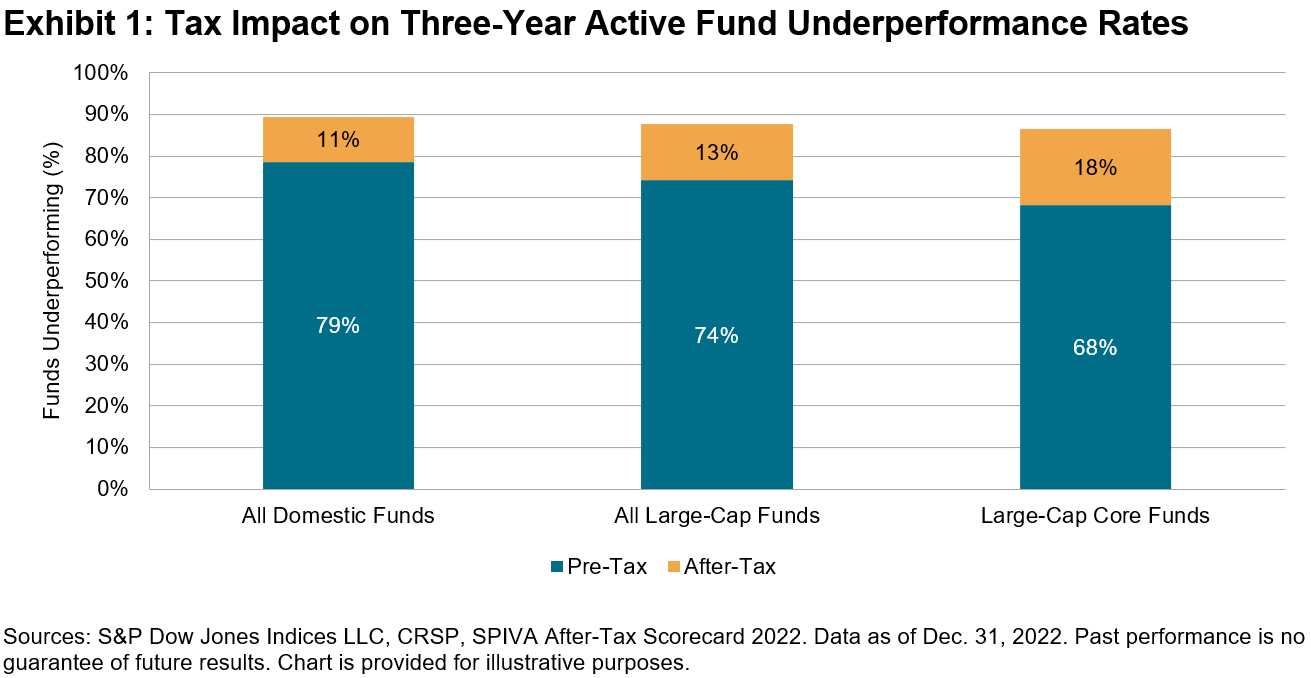 Exhibit 1: Tax Impact on Three-Year Active Fund Underperformance Rates

Funds Underperforming (%)

100%
90%
80%
70%
60%
50%
40%
30%
20%
10%
0%

11%
79%
13%
74%
18%
68%

All Domestic Funds
All Large-Cap Funds
Large-Cap Core Funds

Pre-Tax
After-Tax

Sources: S&P Dow Jones Indices LLC, CRSP, SPIVA After-Tax Scorecard 2022. Data as of Dec. 31, 2022. Past performance is no guarantee of future results. Chart is provided for illustrative purposes.